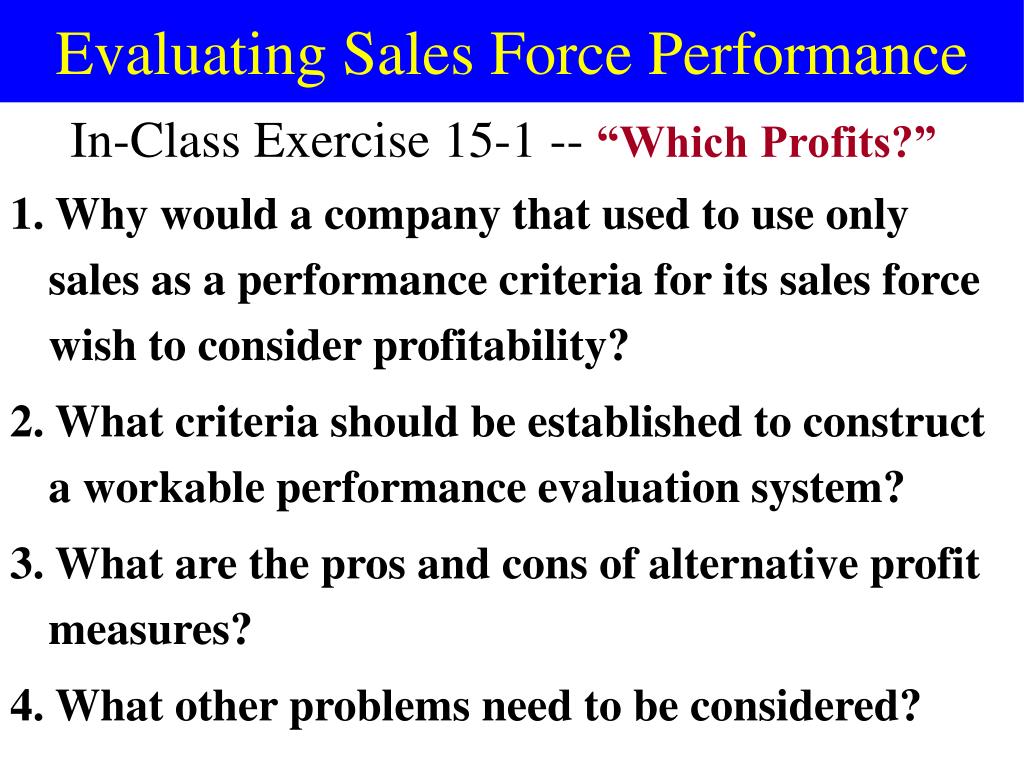 Evaluating Sales Force Performance

In-Class Exercise 15-1 -- “Which Profits?”

1. Why would a company that used to use only sales as a performance criteria for its sales force wish to consider profitability?

2. What criteria should be established to construct a workable performance evaluation system?

3. What are the pros and cons of alternative profit measures?

4. What other problems need to be considered?